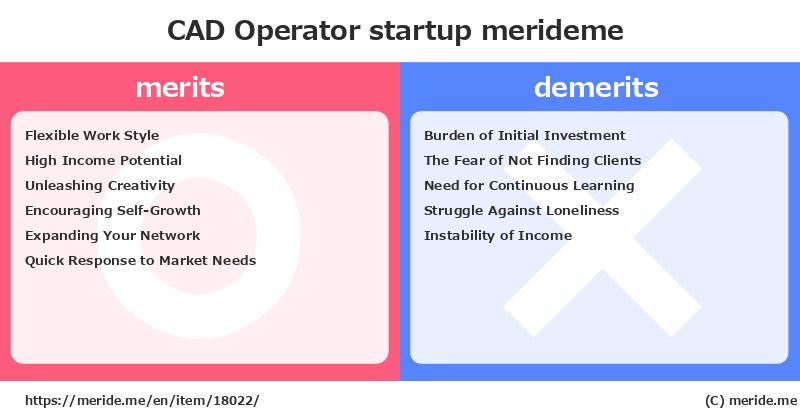 CAD Operator startup merideme

merits

Flexible Work Style
High Income Potential
Unleashing Creativity
Encouraging Self-Growth
Expanding Your Network
Quick Response to Market Needs

demerits

Burden of Initial Investment
The Fear of Not Finding Clients
Need for Continuous Learning
Struggle Against Loneliness
Instability of Income

https://meride.me/en/item/18022/

(C) meride.me